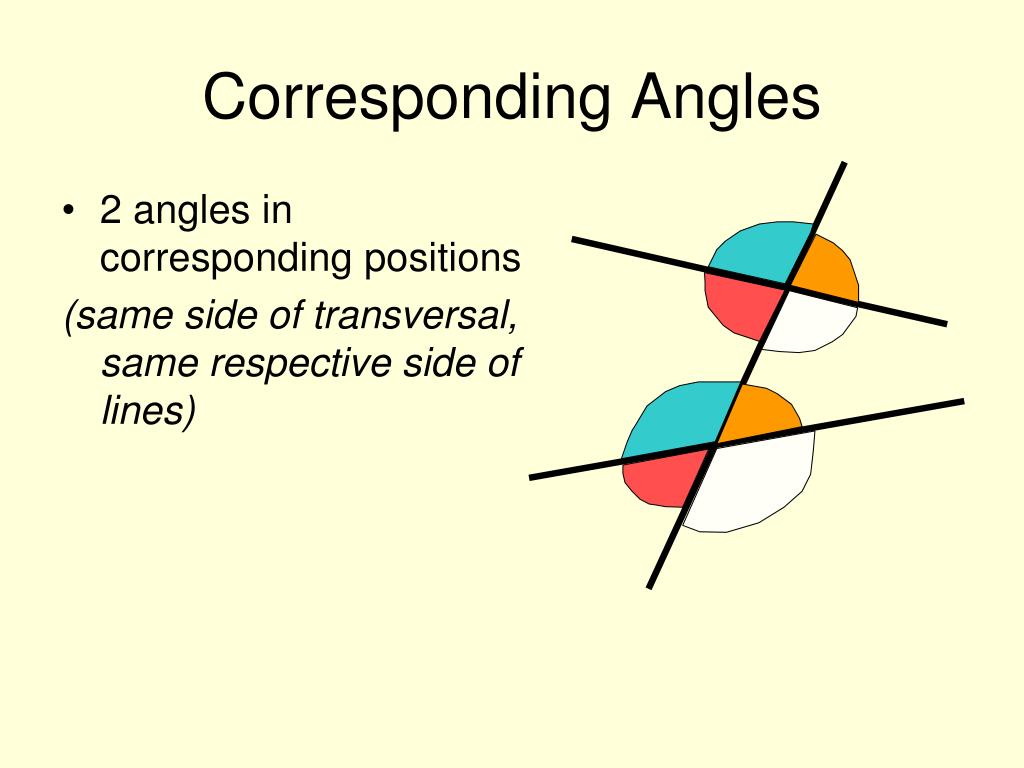 Corresponding Angles

• 2 angles in corresponding positions

(same side of transversal, same respective side of lines)